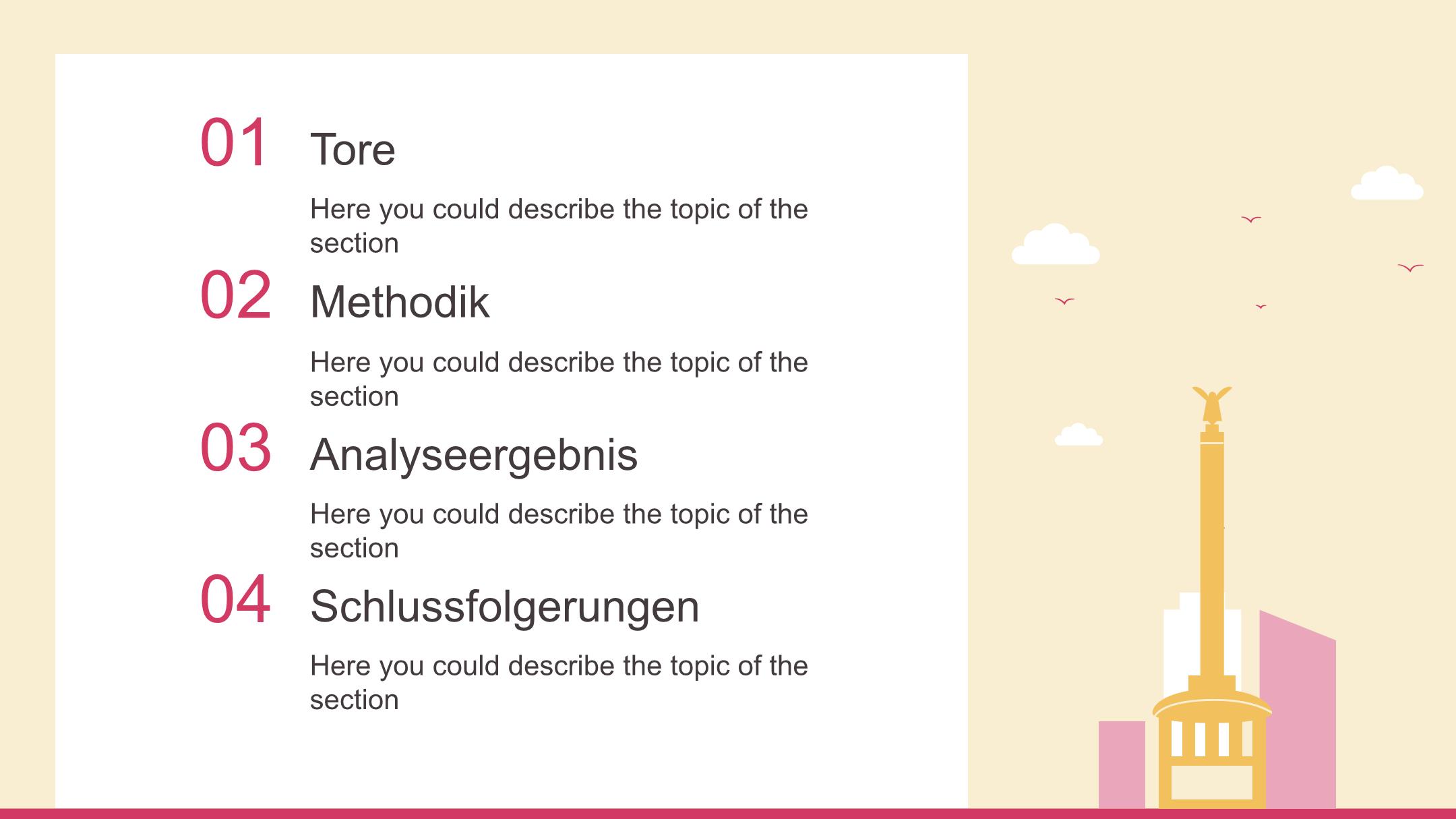 01 Tore

Here you could describe the topic of the section

02 Methodik

Here you could describe the topic of the section

03 Analyseergebnis

Here you could describe the topic of the section

04 Schlussfolgerungen

Here you could describe the topic of the section